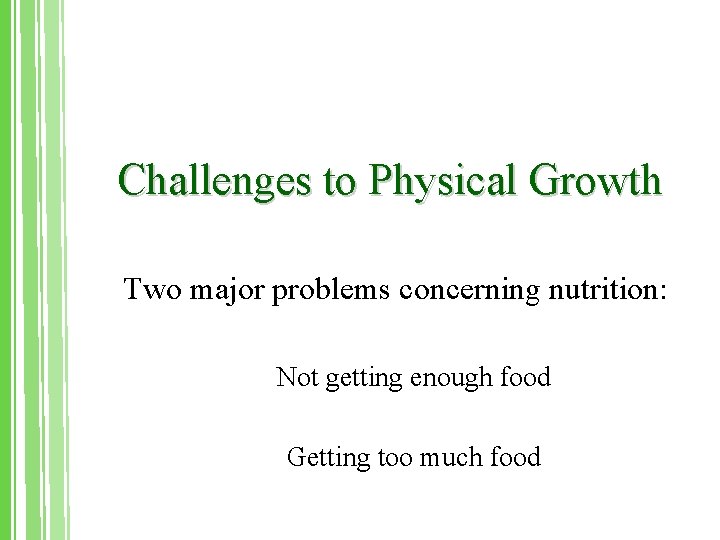 Challenges to Physical Growth

Two major problems concerning nutrition:

Not getting enough food

Getting too much food